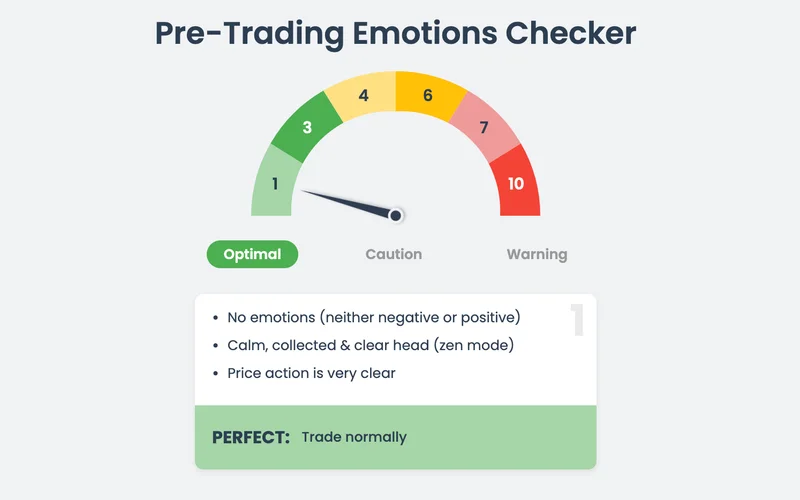 Pre-Trading Emotions Checker

1
3
4
6
7
10

Optimal
Caution
Warning

1

• No emotions (neither negative or positive)
• Calm, collected & clear head (zen mode)
• Price action is very clear

PERFECT: Trade normally